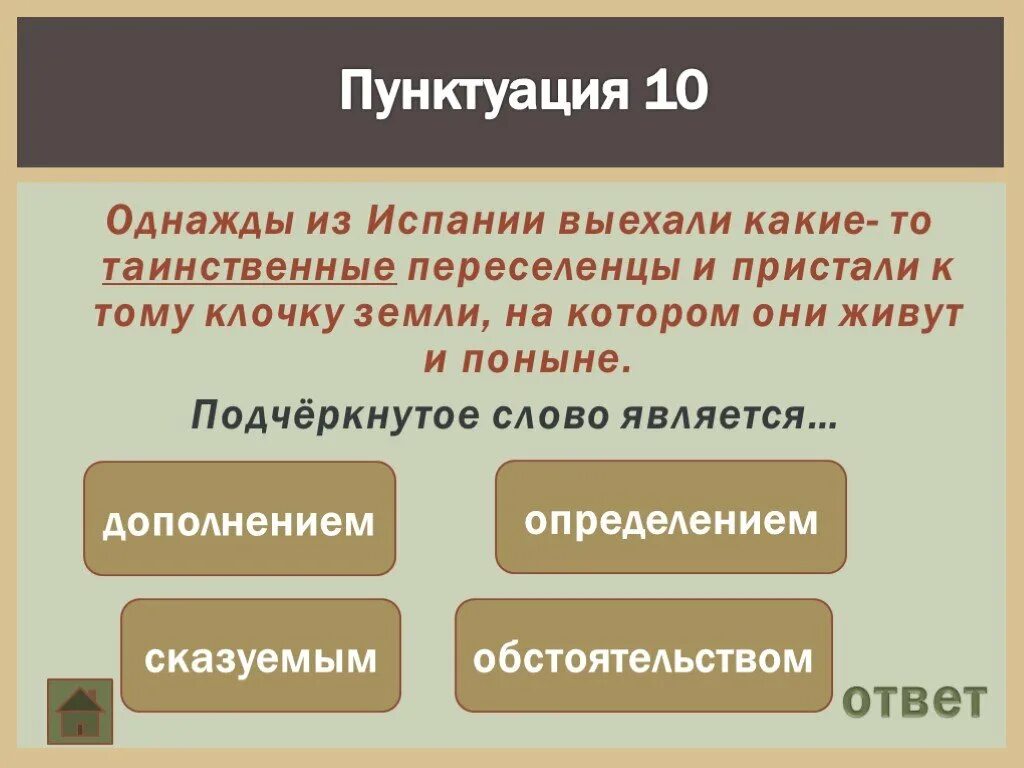 Пунктуация 10

Однажды из Испании выехали какие- то таинственные переселенцы и пристали к тому клочку земли, на котором они живут и поныне.

Подчёркнутое слово является…

дополнением

определением

сказуемым

обстоятельством

ответ